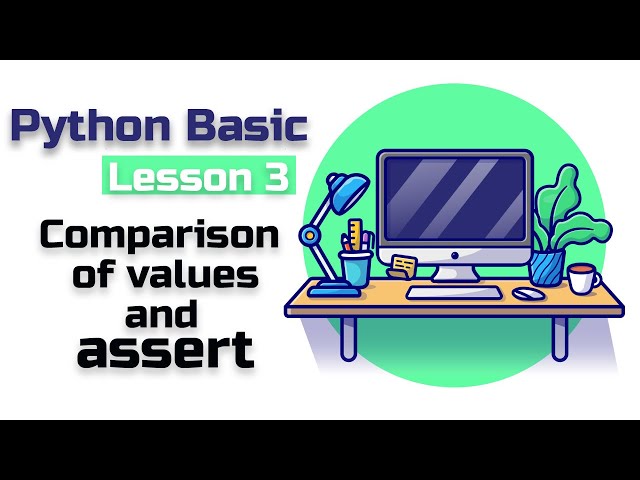 Python Basic

Lesson 3

Comparison of values and assert